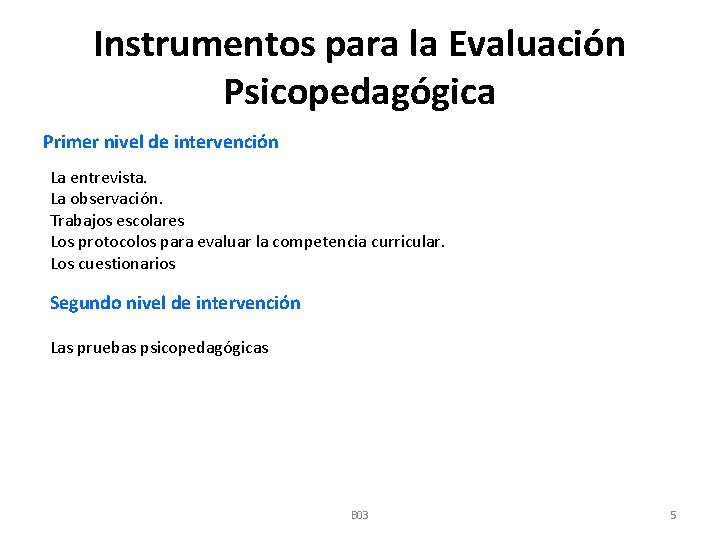 Instrumentos para la Evaluación Psicopedagógica

Primer nivel de intervención

La entrevista.
La observación.
Trabajos escolares
Los protocolos para evaluar la competencia curricular.
Los cuestionarios

Segundo nivel de intervención

Las pruebas psicopedagógicas

B03

5